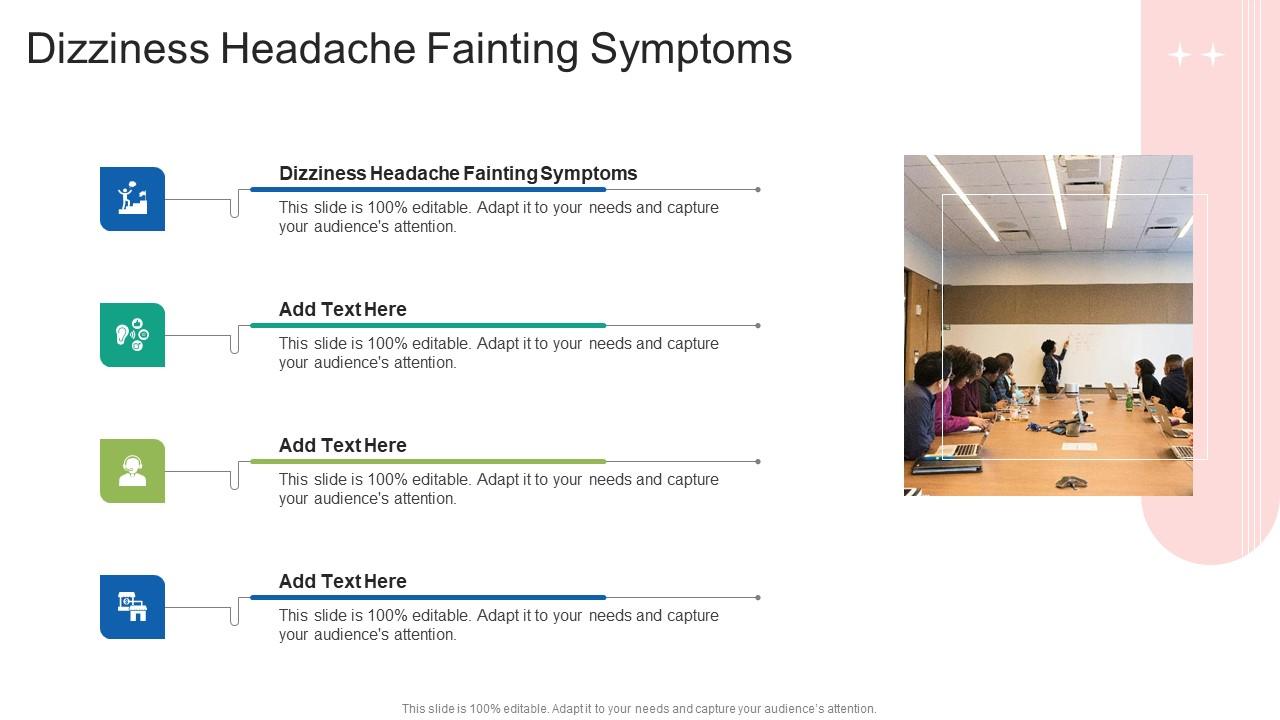 Dizziness Headache Fainting Symptoms

Dizziness Headache Fainting Symptoms

This slide is 100% editable. Adapt it to your needs and capture your audience's attention.

Add Text Here

This slide is 100% editable. Adapt it to your needs and capture your audience's attention.

Add Text Here

This slide is 100% editable. Adapt it to your needs and capture your audience's attention.

Add Text Here

This slide is 100% editable. Adapt it to your needs and capture your audience's attention.

This slide is 100% editable. Adapt it to your needs and capture your audience's attention.